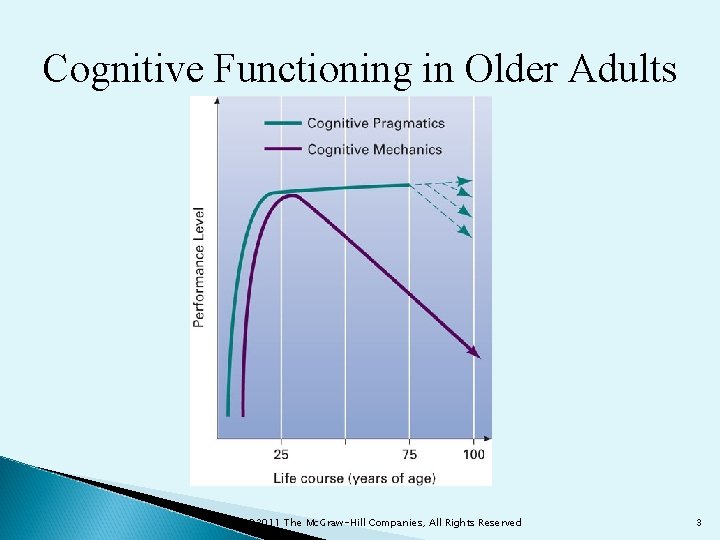 Cognitive Functioning in Older Adults

Cognitive Pragmatics
Cognitive Mechanics

Performance Level

25
75
100

Life course (years of age)

©2011 The McGraw-Hill Companies, All Rights Reserved

3